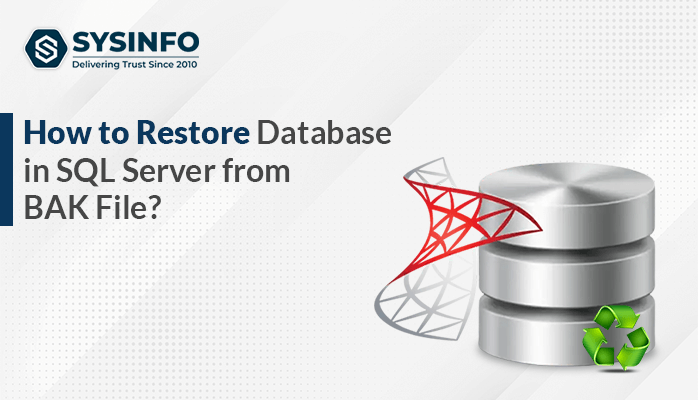 SYSINFO
Delivering Trust Since 2010

How to Restore Database in SQL Server from BAK File?